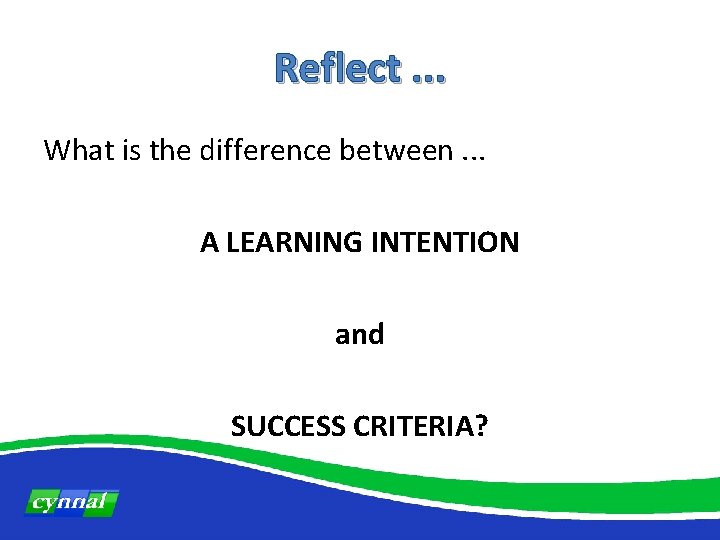 Reflect ...

What is the difference between ...

A LEARNING INTENTION

and

SUCCESS CRITERIA?

cynnal